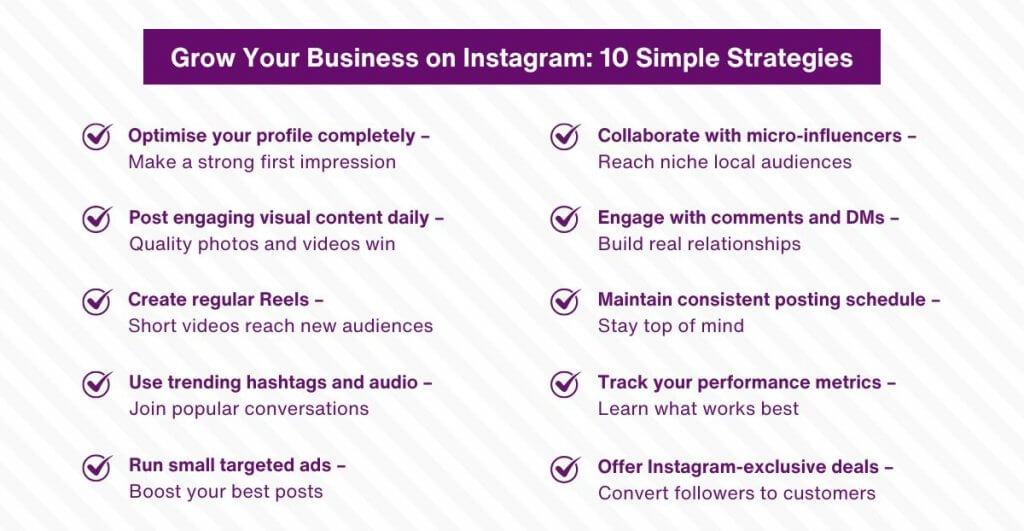 Grow Your Business on Instagram: 10 Simple Strategies

Optimise your profile completely – Make a strong first impression

Post engaging visual content daily – Quality photos and videos win

Create regular Reels – Short videos reach new audiences

Use trending hashtags and audio – Join popular conversations

Run small targeted ads – Boost your best posts

Collaborate with micro-influencers – Reach niche local audiences

Engage with comments and DMs – Build real relationships

Maintain consistent posting schedule – Stay top of mind

Track your performance metrics – Learn what works best

Offer Instagram-exclusive deals – Convert followers to customers